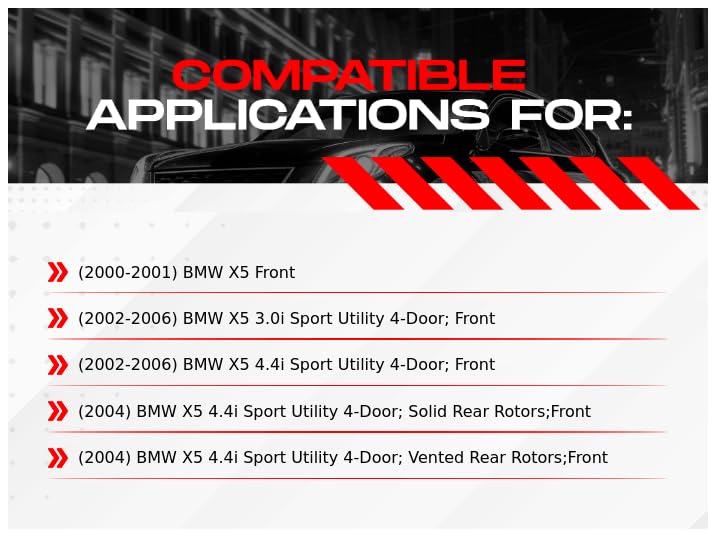 COMPATIBLE
APPLICATIONS FOR:

(2000-2001) BMW X5 Front

(2002-2006) BMW X5 3.0i Sport Utility 4-Door; Front

(2002-2006) BMW X5 4.4i Sport Utility 4-Door; Front

(2004) BMW X5 4.4i Sport Utility 4-Door; Solid Rear Rotors;Front

(2004) BMW X5 4.4i Sport Utility 4-Door; Vented Rear Rotors;Front